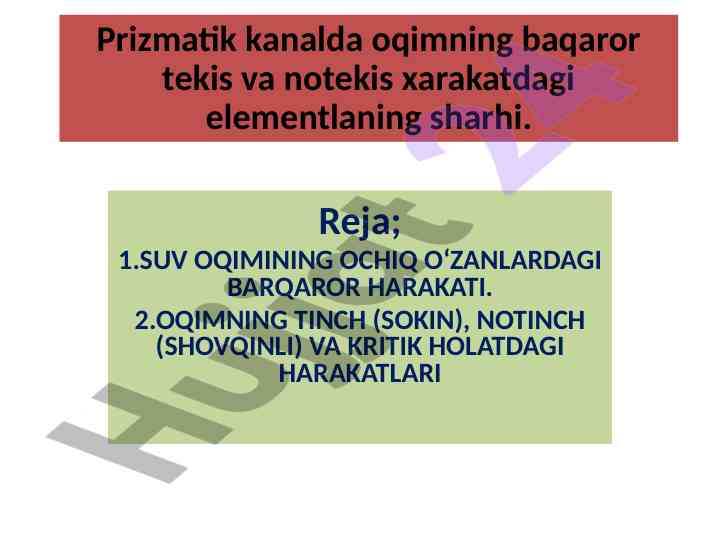 Prizmatik kanalda oqimning baqaror tekis va notekis xarakatdagi elementlaning sharhi.

Reja;

1.SUV OQIMINING OCHIQ O‘ZANLARDAGI BARQAROR HARAKATI.

2.OQIMNING TINCH (SOKIN), NOTINCH (SHOVQINLI) VA KRITIK HOLATDAGI HARAKATLARI

Hujjat 24